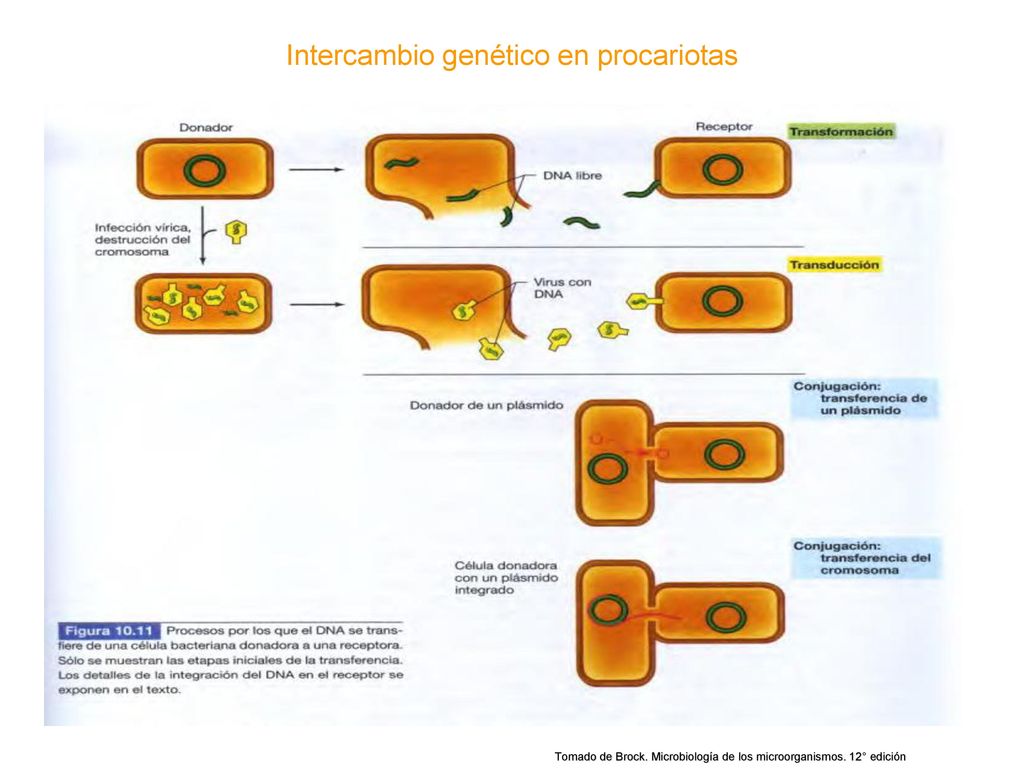 Intercambio genético en procariotas

Donador

Receptor

Transformación

DNA libre

Infección vírica, destrucción del cromosoma

Transducción

Virus con DNA

Conjugación: transferencia de un plásmido

Donador de un plásmido

Conjugación: transferencia del cromosoma

Célula donadora con un plásmido integrado

Figura 10.11 Procesos por los que el DNA se transfiere de una célula bacteriana donadora a una receptora. Sólo se muestran las etapas iniciales de la transferencia. Los detalles de la integración del DNA en el receptor se exponen en el texto.

Tomado de Brock. Microbiología de los microorganismos. 12° edición